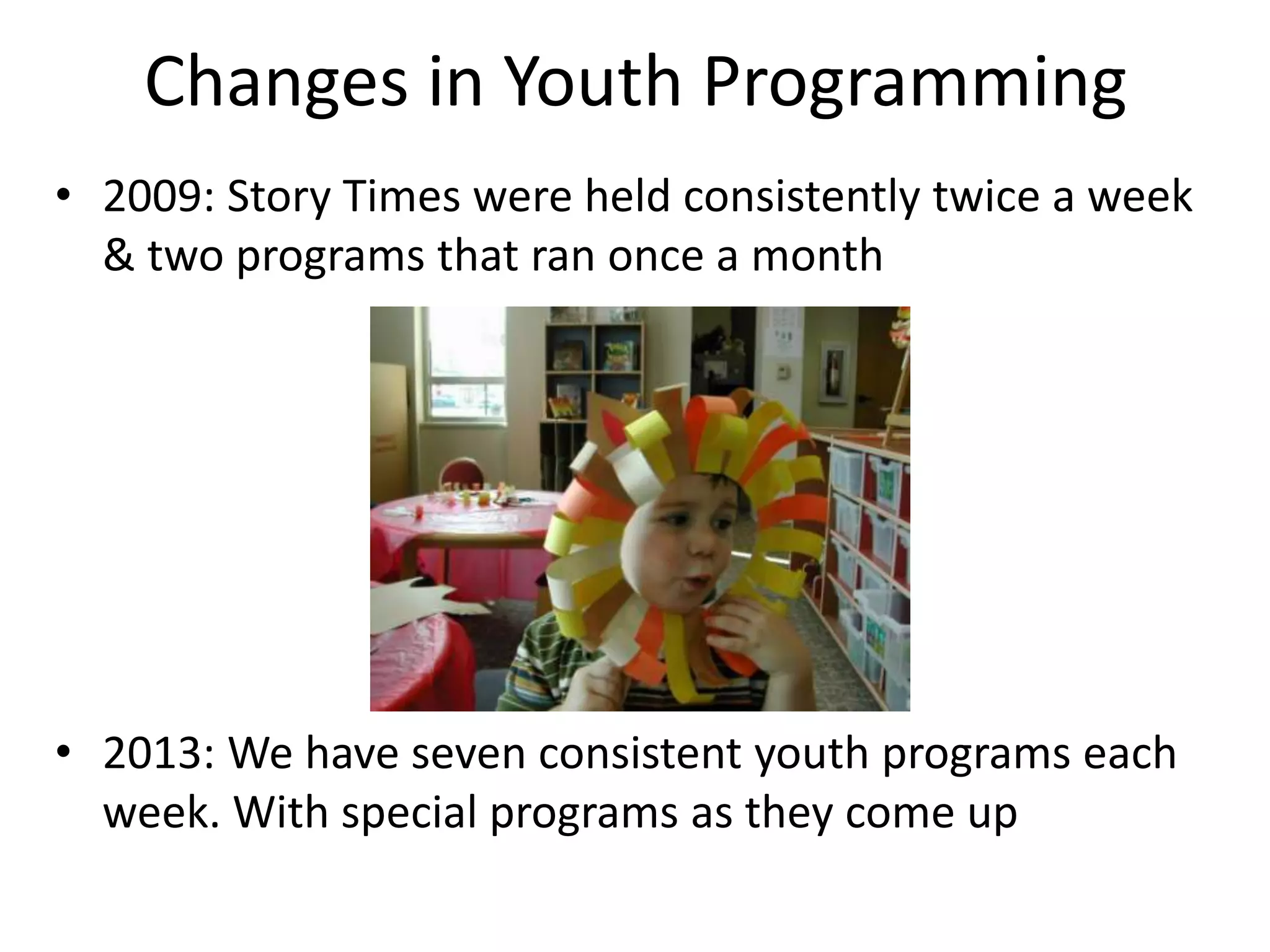 Changes in Youth Programming

• 2009: Story Times were held consistently twice a week & two programs that ran once a month

• 2013: We have seven consistent youth programs each week. With special programs as they come up